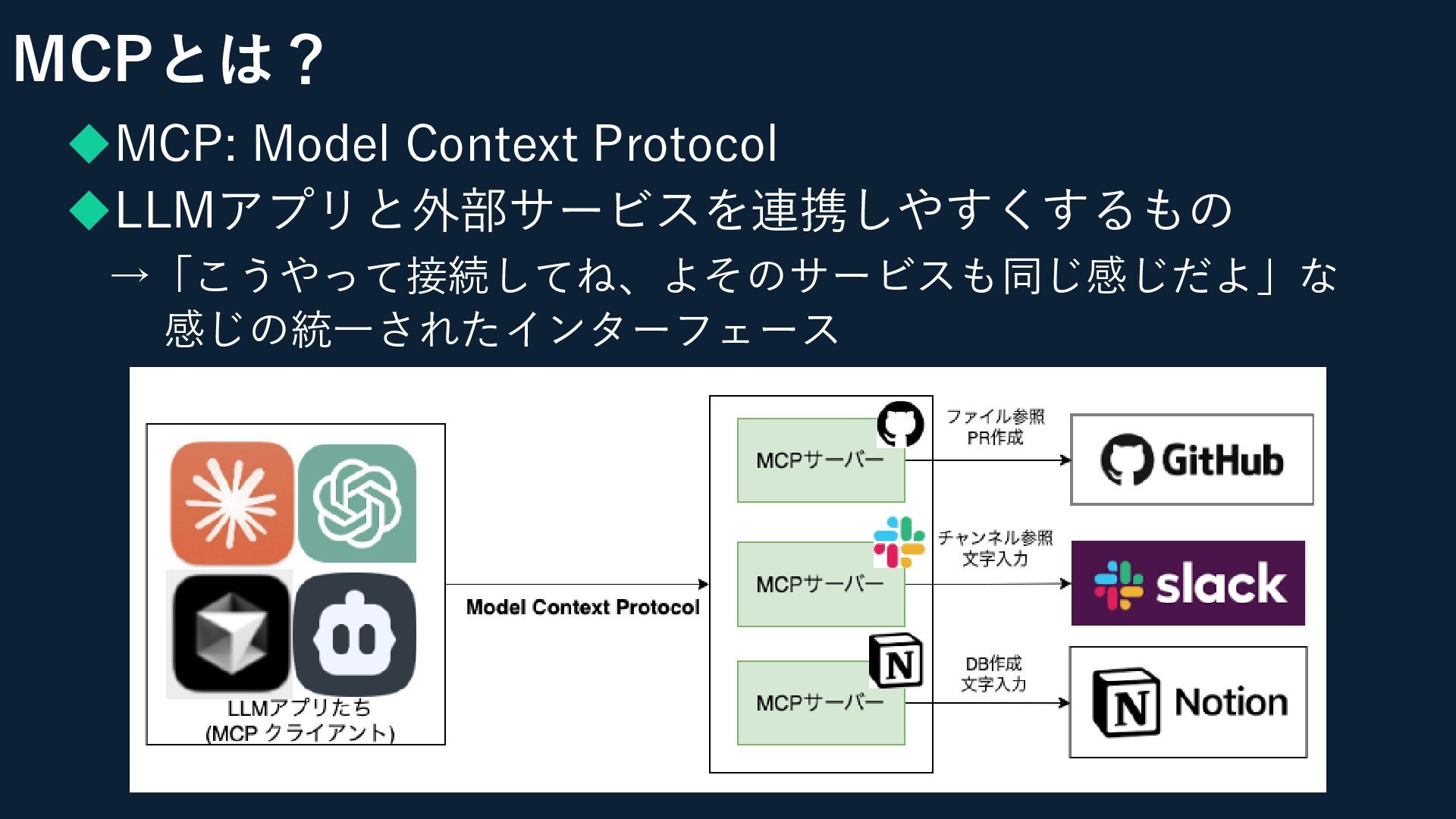 MCPとは？

◆MCP: Model Context Protocol

◆LLMアプリと外部サービスを連携しやすくするもの

→「こうやって接続してね、よそのサービスも同じ感じだよ」な感じの統一されたインターフェース

LLMアプリたち
(MCP クライアント)

Model Context Protocol

MCPサーバー

ファイル参照
PR作成

GitHub

MCPサーバー

チャンネル参照
文字入力

slack

MCPサーバー

DB作成
文字入力

N

Notion